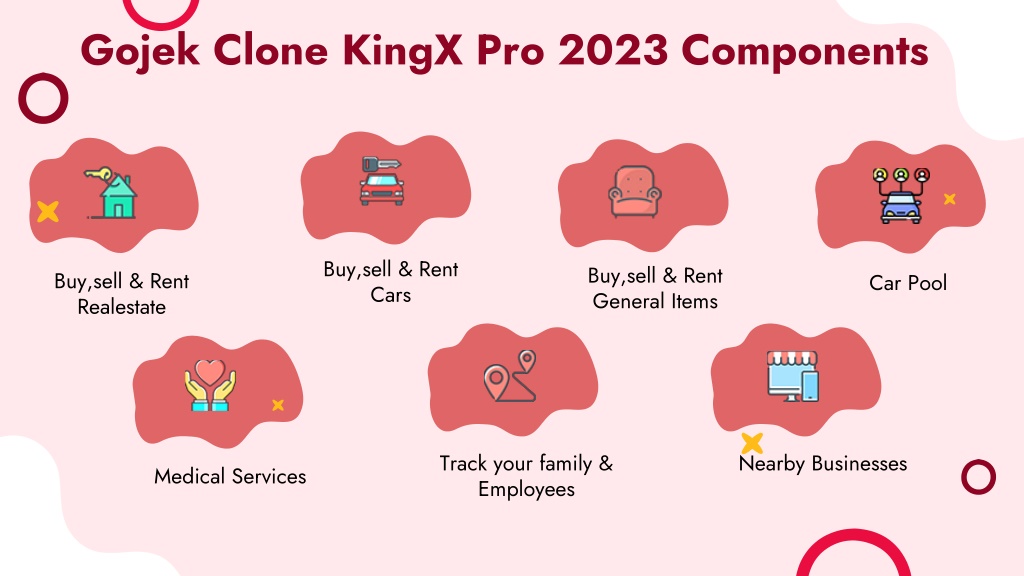 Gojek Clone KingX Pro 2023 Components

Buy,sell & Rent Realestate

Buy,sell & Rent Cars

Buy,sell & Rent General Items

Car Pool

Medical Services

Track your family & Employees

Nearby Businesses